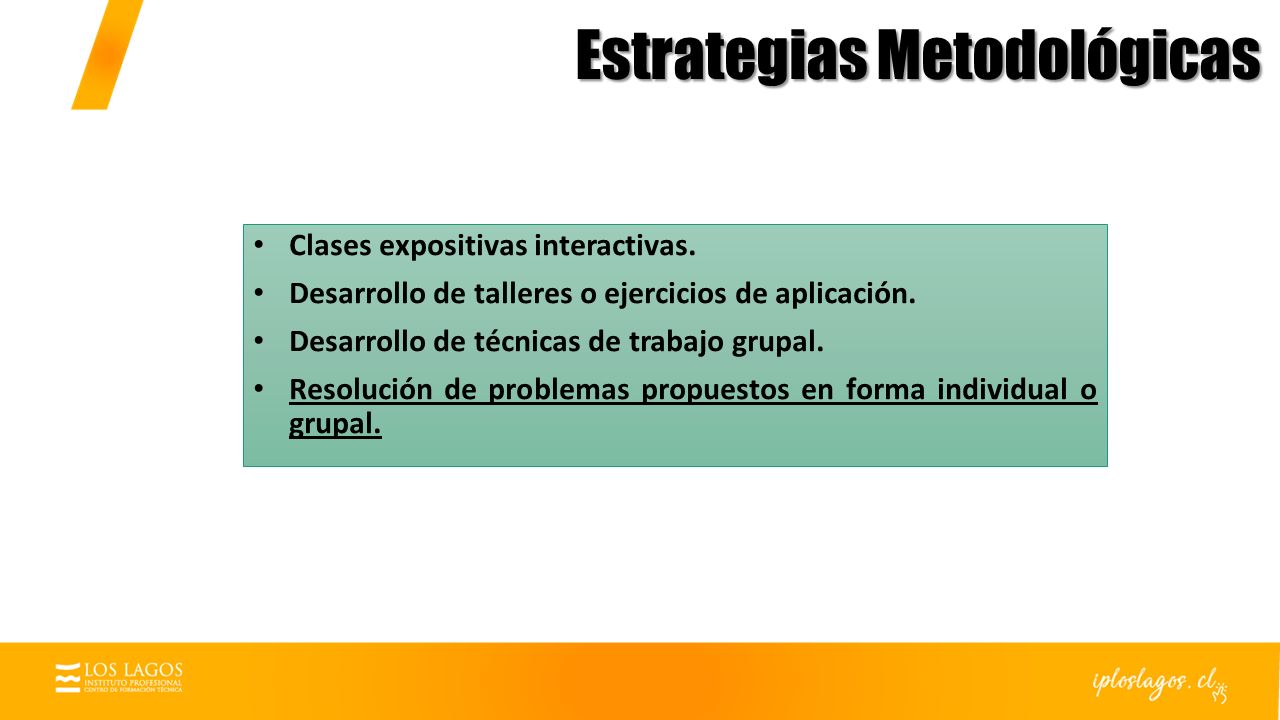 Estrategias Metodológicas

• Clases expositivas interactivas.
• Desarrollo de talleres o ejercicios de aplicación.
• Desarrollo de técnicas de trabajo grupal.
• Resolución de problemas propuestos en forma individual o grupal.

LOS LAGOS
INSTITUTO PROFESIONAL
CENTRO DE FORMACIÓN TÉCNICA

iploslagos.cl